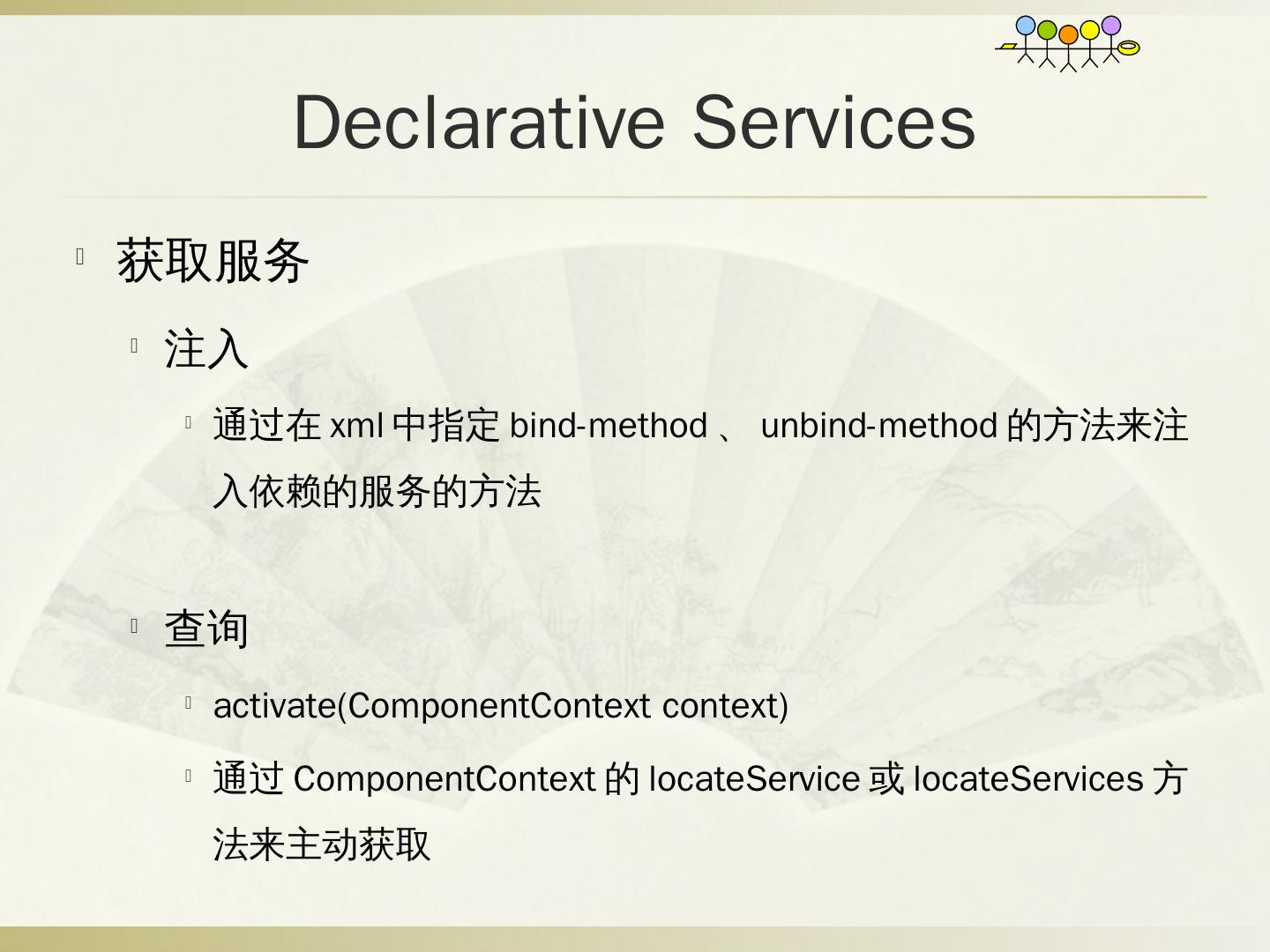 Declarative Services

获取服务

注入

通过在 xml 中指定 bind-method 、 unbind-method 的方法来注入依赖的服务的方法

查询

activate(ComponentContext context)

通过 ComponentContext 的 locateService 或 locateServices 方法来主动获取